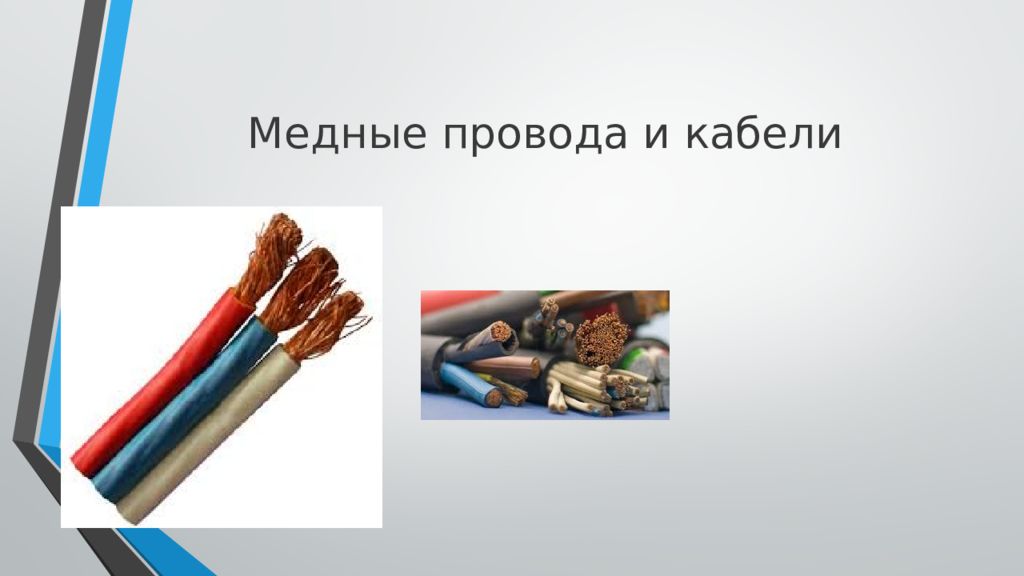 Медные провода и кабели